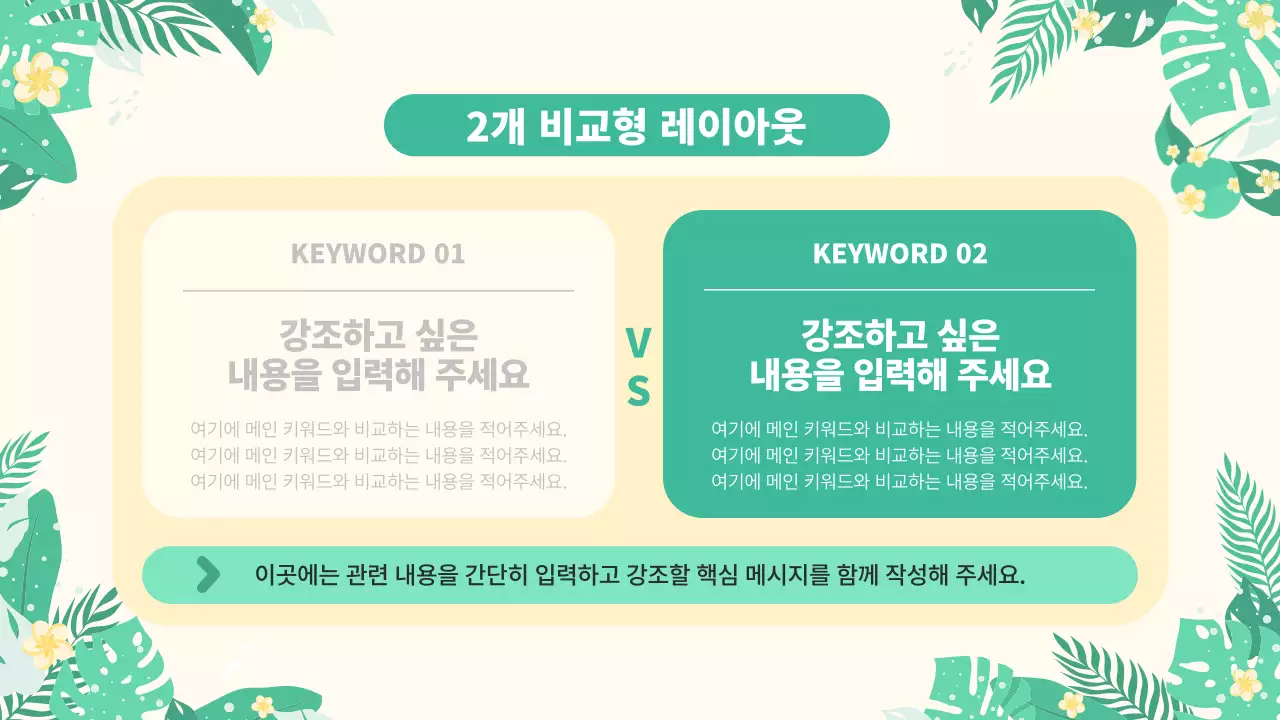 2개 비교형 레이아웃

KEYWORD 01

강조하고 싶은 내용을 입력해 주세요

여기에 메인 키워드와 비교하는 내용을 적어주세요.
여기에 메인 키워드와 비교하는 내용을 적어주세요.
여기에 메인 키워드와 비교하는 내용을 적어주세요.

VS

KEYWORD 02

강조하고 싶은 내용을 입력해 주세요

여기에 메인 키워드와 비교하는 내용을 적어주세요.
여기에 메인 키워드와 비교하는 내용을 적어주세요.
여기에 메인 키워드와 비교하는 내용을 적어주세요.

이곳에는 관련 내용을 간단히 입력하고 강조할 핵심 메시지를 함께 작성해 주세요.